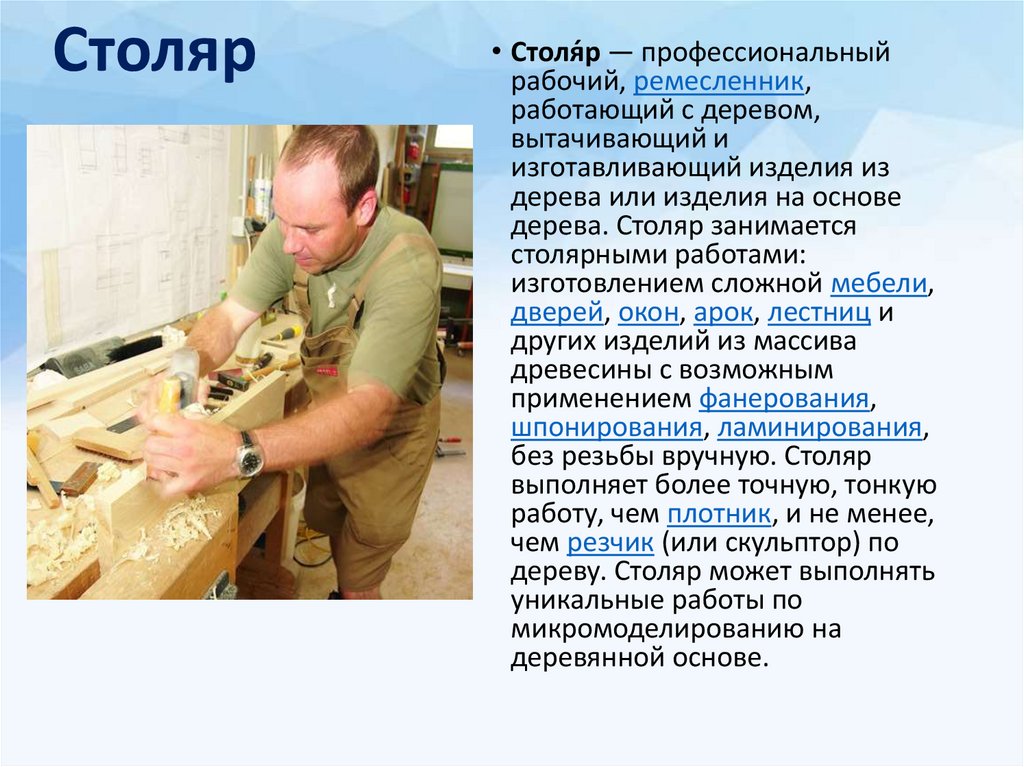 Столяр

• Столя́р — профессиональный рабочий, ремесленник, работающий с деревом, вытачивающий и изготавливающий изделия из дерева или изделия на основе дерева. Столяр занимается столярными работами: изготовлением сложной мебели, дверей, окон, арок, лестниц и других изделий из массива древесины с возможным применением фанерования, шпонирования, ламинирования, без резьбы вручную. Столяр выполняет более точную, тонкую работу, чем плотник, и не менее, чем резчик (или скульптор) по дереву. Столяр может выполнять уникальные работы по микромоделированию на деревянной основе.